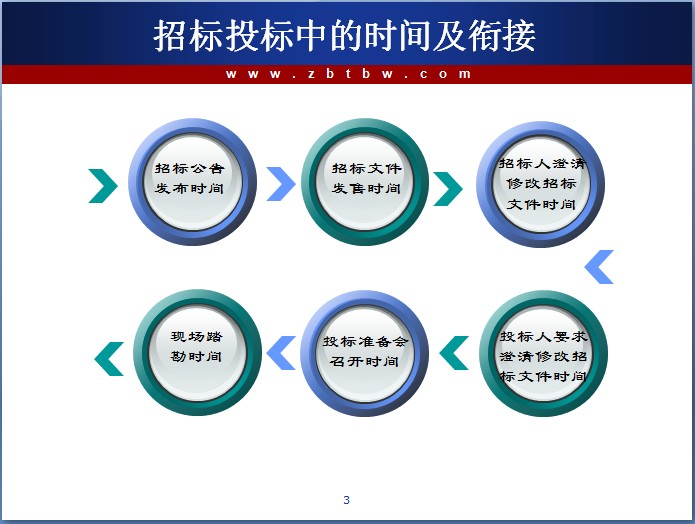 招标投标中的时间及衔接

www.zbtbw.com

招标公告发布时间

招标文件发售时间

招标人澄清修改招标文件时间

投标人要求澄清修改招标文件时间

投标准备会召开时间

现场踏勘时间

3